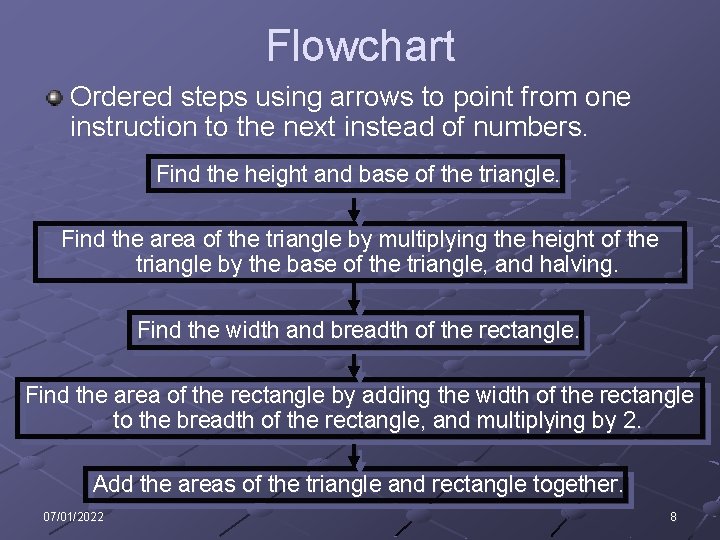 Flowchart

Ordered steps using arrows to point from one instruction to the next instead of numbers.

Find the height and base of the triangle.

Find the area of the triangle by multiplying the height of the triangle by the base of the triangle, and halving.

Find the width and breadth of the rectangle.

Find the area of the rectangle by adding the width of the rectangle to the breadth of the rectangle, and multiplying by 2.

Add the areas of the triangle and rectangle together.

07/01/2022

8